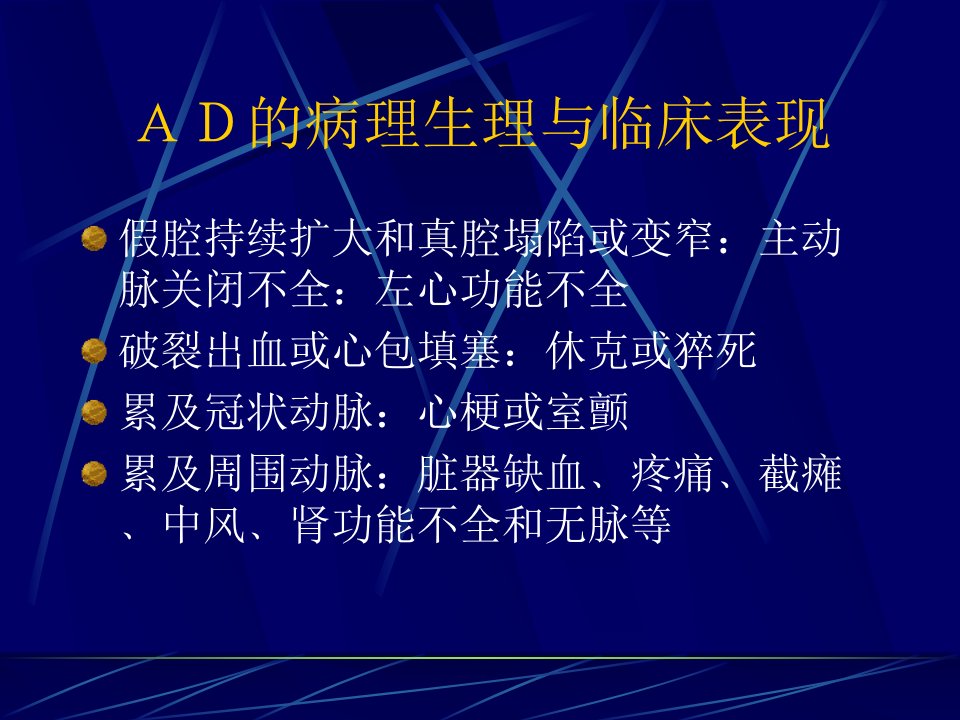 ＡＤ的病理生理与临床表现

假腔持续扩大和真腔塌陷或变窄：主动脉关闭不全：左心功能不全

破裂出血或心包填塞：休克或猝死

累及冠状动脉：心梗或室颤

累及周围动脉：脏器缺血、疼痛、截瘫、中风、肾功能不全和无脉等